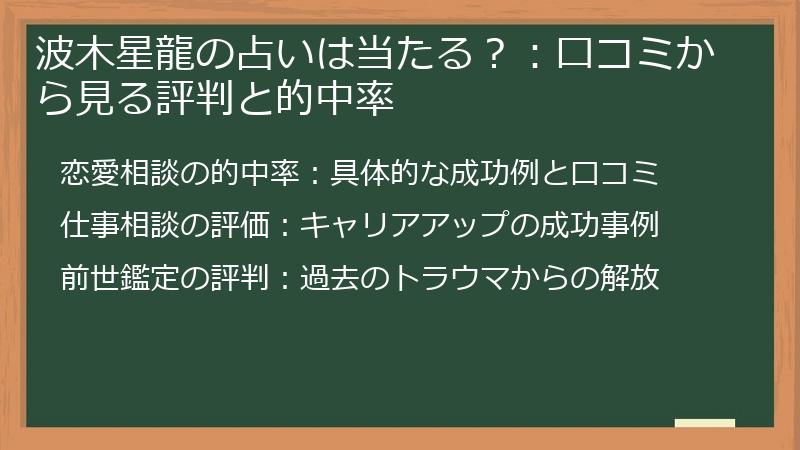 波木星龍の占いは当たる？：口コミから見る評判と的中率

恋愛相談の的中率：具体的な成功例と口コミ

仕事相談の評価：キャリアアップの成功事例

前世鑑定の評判：過去のトラウマからの解放